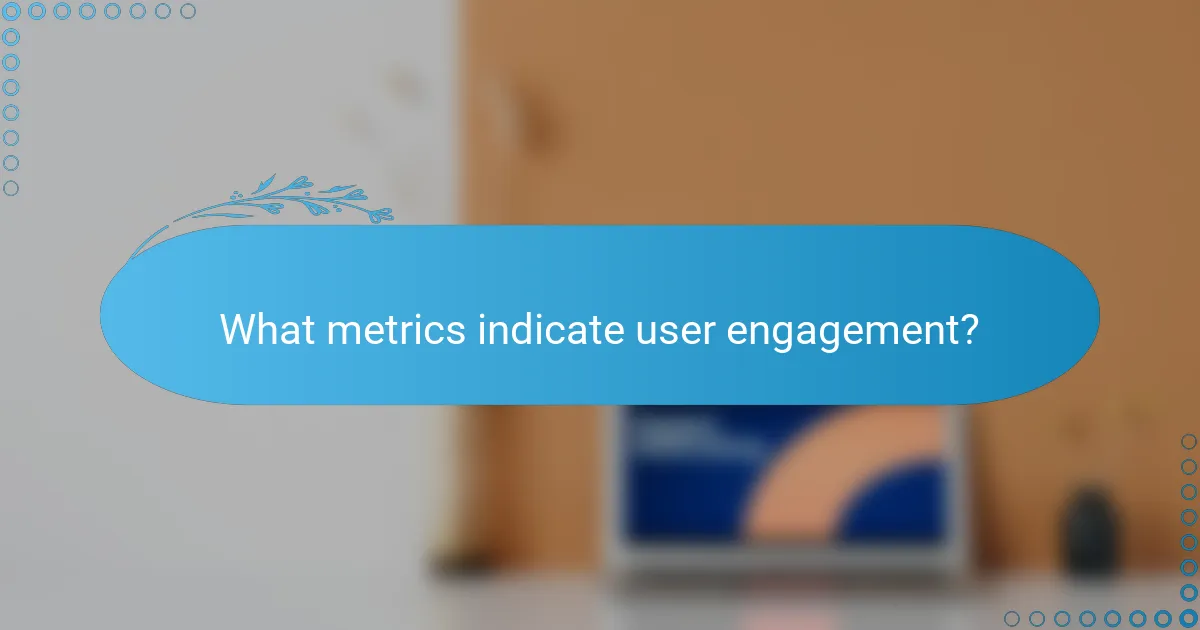 What metrics indicate user engagement?